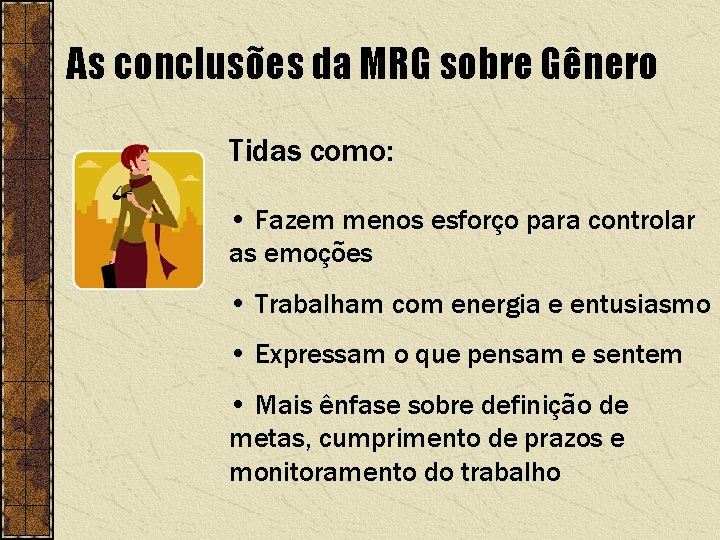 As conclusões da MRG sobre Gênero

Tidas como:

• Fazem menos esforço para controlar as emoções

• Trabalham com energia e entusiasmo

• Expressam o que pensam e sentem

• Mais ênfase sobre definição de metas, cumprimento de prazos e monitoramento do trabalho